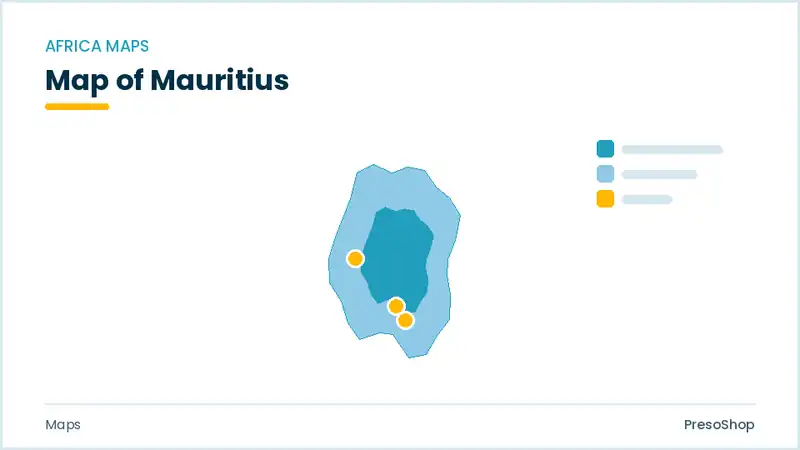 AFRICA MAPS

Map of Mauritius

Maps

PresoShop